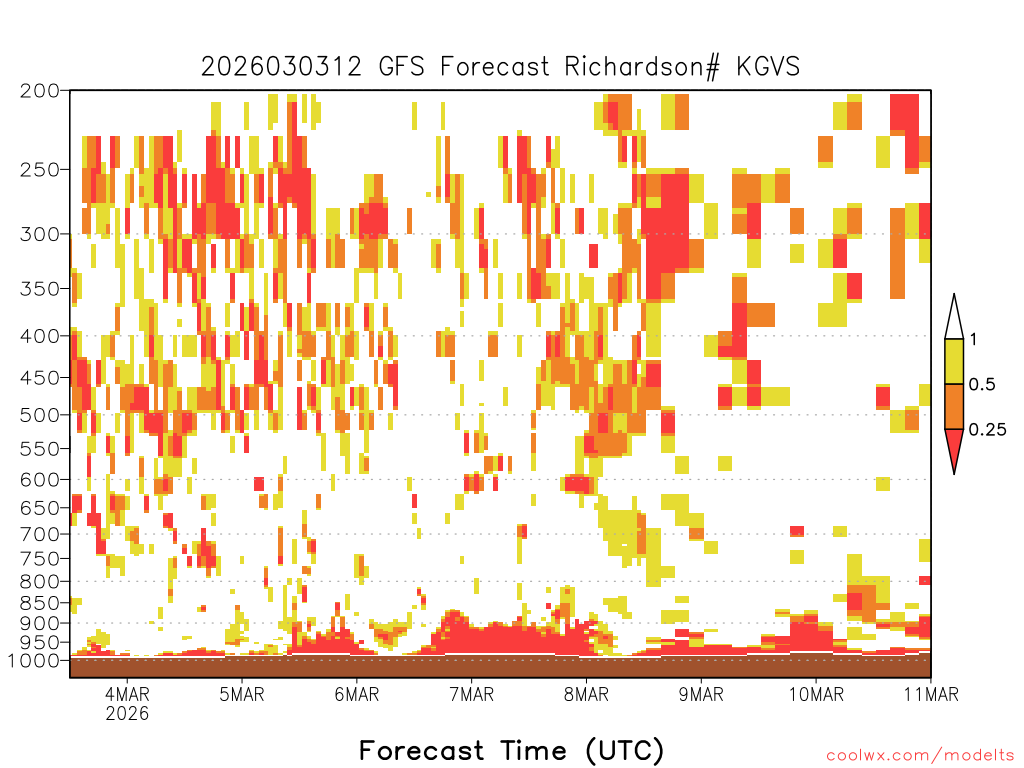 2026030312 GFS Forecast Richardson# KGVS

200
250
300
350
400
450
500
550
600
650
700
750
800
850
900
950
1000

1
0.5
0.25

4MAR
2026
5MAR
6MAR
7MAR
8MAR
9MAR
10MAR
11MAR

Forecast Time (UTC)

coolwx.com/modelts